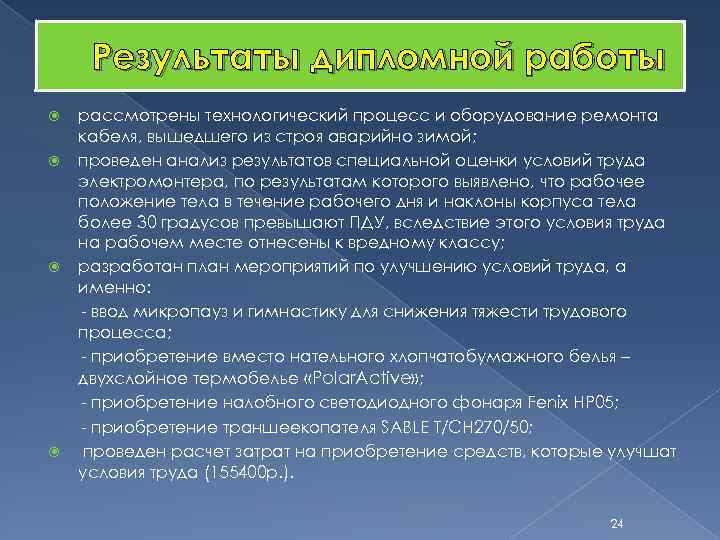 Результаты дипломной работы

рассмотрены технологический процесс и оборудование ремонта кабеля, вышедшего из строя аварийно зимой;

проведен анализ результатов специальной оценки условий труда электромонтера, по результатам которого выявлено, что рабочее положение тела в течение рабочего дня и наклоны корпуса тела более 30 градусов превышают ПДУ, вследствие этого условия труда на рабочем месте отнесены к вредному классу;

разработан план мероприятий по улучшению условий труда, а именно:

- ввод микропауз и гимнастику для снижения тяжести трудового процесса;

- приобретение вместо нательного хлопчатобумажного белья – двухслойное термобелье «PolarActive»;

- приобретение налобного светодиодного фонаря Fenix HP05;

- приобретение траншеекопателя SABLE T/CH270/50;

проведен расчет затрат на приобретение средств, которые улучшат условия труда (155400р.).

24